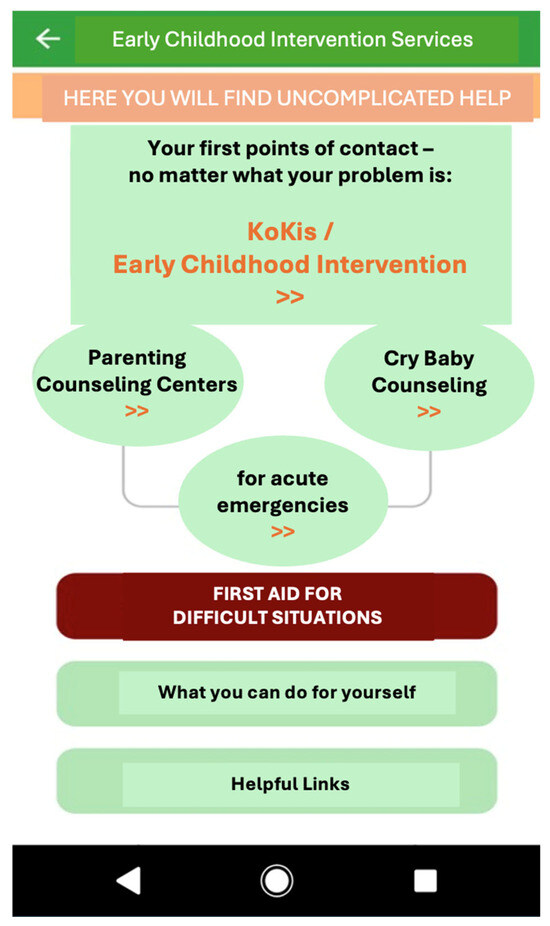 Early Childhood Intervention Services

HERE YOU WILL FIND UNCOMPLICATED HELP

Your first points of contact – no matter what your problem is:

KoKis / Early Childhood Intervention
>>

Parenting Counseling Centers
>>

Cry Baby Counseling
>>

for acute emergencies
>>

FIRST AID FOR DIFFICULT SITUATIONS

What you can do for yourself

Helpful Links